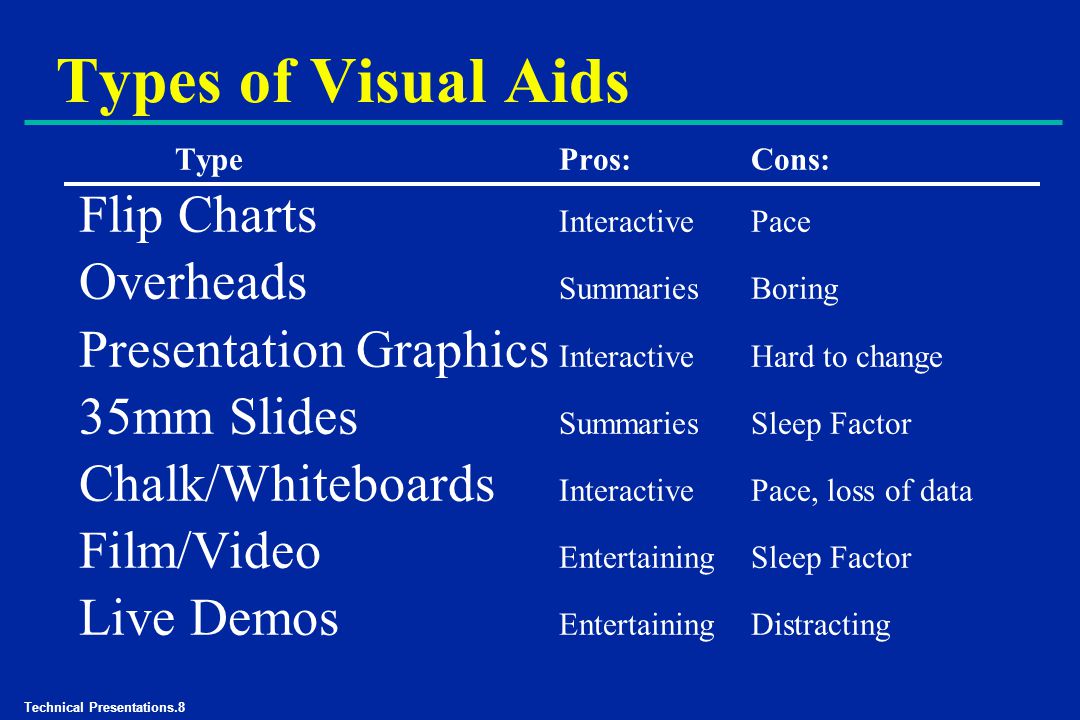 Types of Visual Aids

| Type | Pros: | Cons: |
|---|---|---|
| Flip Charts | Interactive | Pace |
| Overheads | Summaries | Boring |
| Presentation Graphics | Interactive | Hard to change |
| 35mm Slides | Summaries | Sleep Factor |
| Chalk/Whiteboards | Interactive | Pace, loss of data |
| Film/Video | Entertaining | Sleep Factor |
| Live Demos | Entertaining | Distracting |

Technical Presentations.8